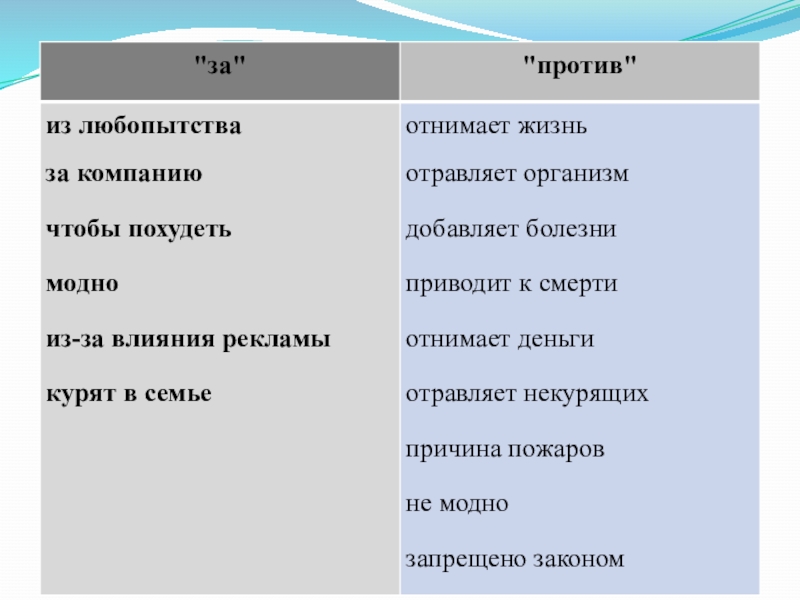 | "за" | "против" |
|---|---|
| из любопытства | отнимает жизнь |
| за компанию | отравляет организм |
| чтобы похудеть | добавляет болезни |
| модно | приводит к смерти |
| из-за влияния рекламы | отнимает деньги |
| курят в семье | отравляет некурящих |
| | причина пожаров |
| | не модно |
| | запрещено законом |